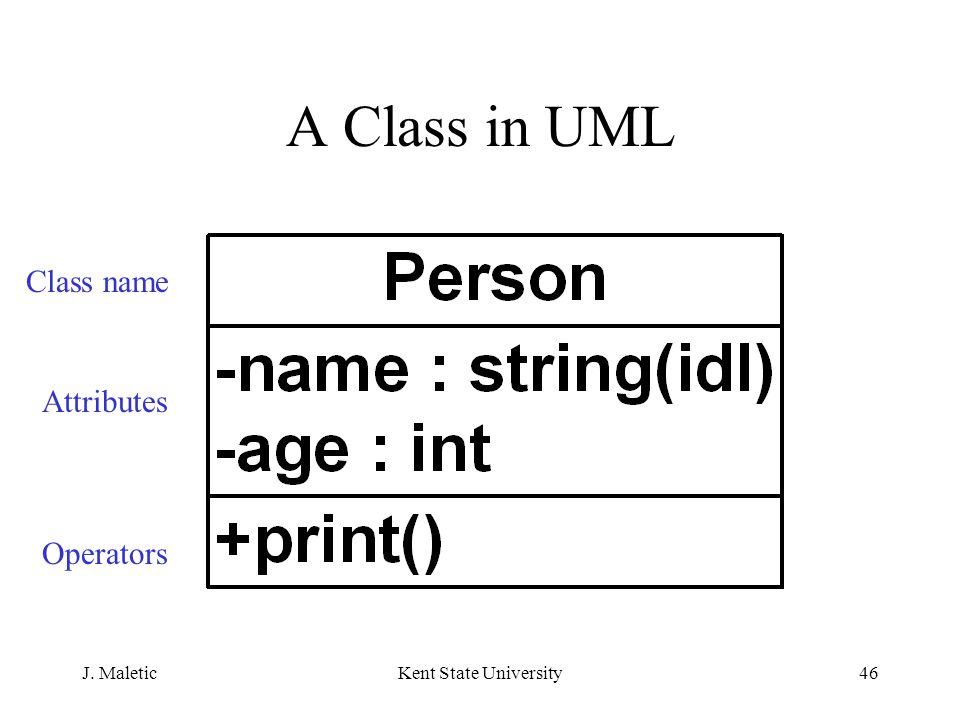 A Class in UML

Class name

Person

Attributes

-name : string(idl)
-age : int

Operators

+print()

J. Maletic

Kent State University

46